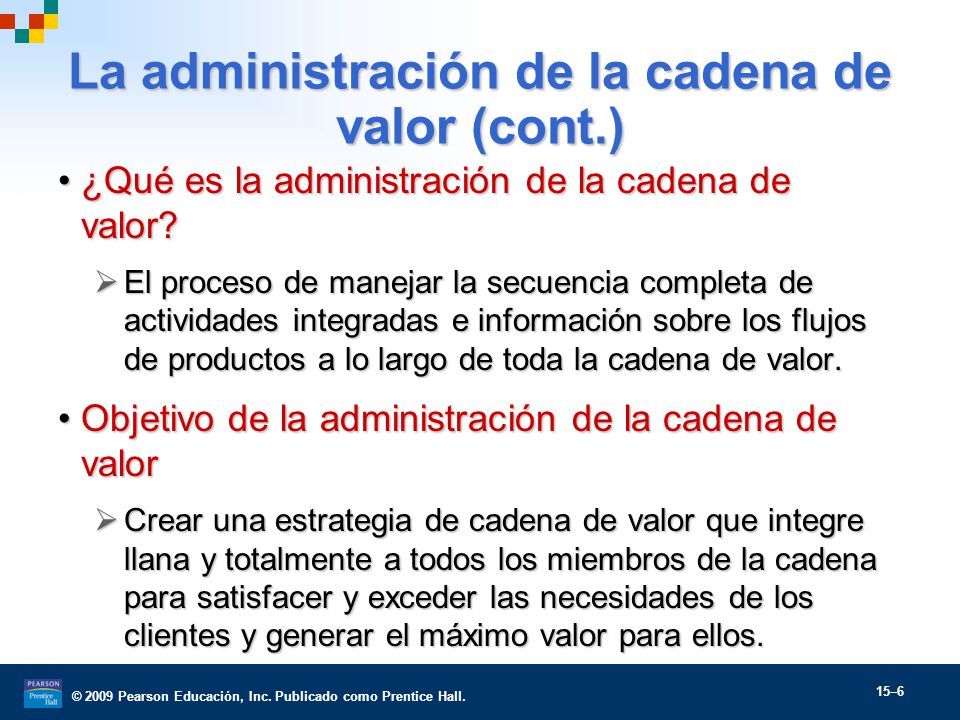 La administración de la cadena de valor (cont.)

• ¿Qué es la administración de la cadena de valor?

➢ El proceso de manejar la secuencia completa de actividades integradas e información sobre los flujos de productos a lo largo de toda la cadena de valor.

• Objetivo de la administración de la cadena de valor

➢ Crear una estrategia de cadena de valor que integre llana y totalmente a todos los miembros de la cadena para satisfacer y exceder las necesidades de los clientes y generar el máximo valor para ellos.

PEARSON Prentice Hall

© 2009 Pearson Educación, Inc. Publicado como Prentice Hall.

15–6